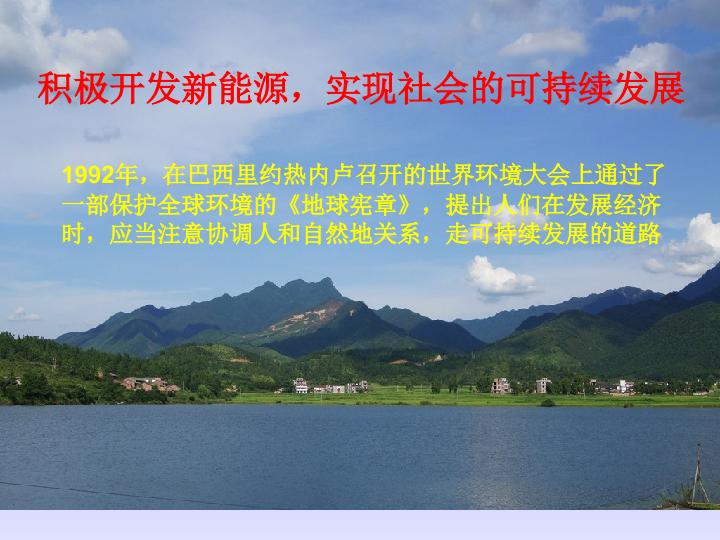 积极开发新能源，实现社会的可持续发展

1992年，在巴西里约热内卢召开的世界环境大会上通过了一部保护全球环境的《地球宪章》，提出人们在发展经济时，应当注意协调人和自然地关系，走可持续发展的道路